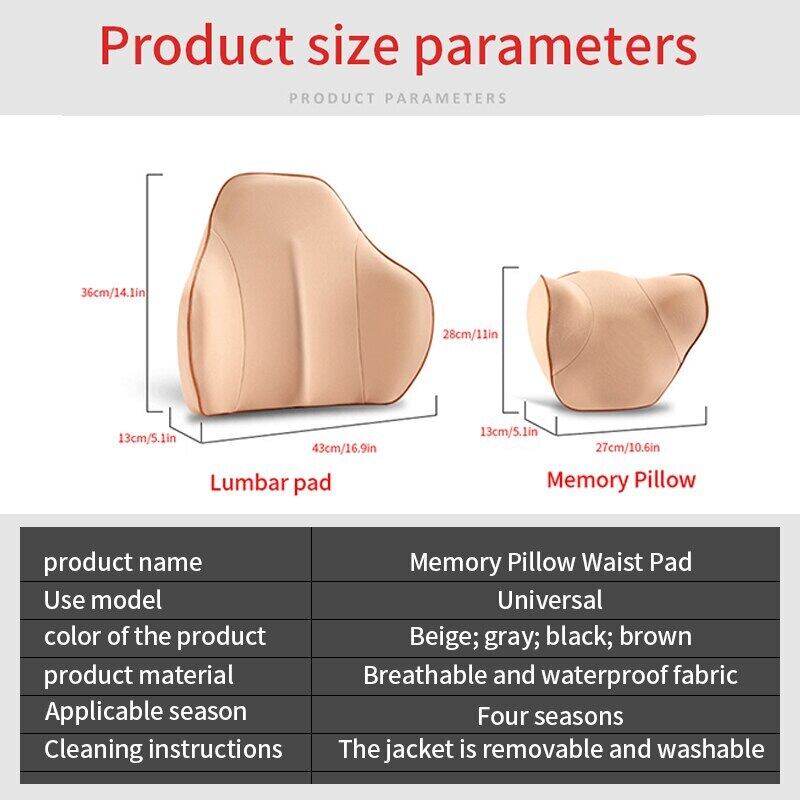 Product size parameters

PRODUCT PARAMETERS

36cm/14.1in

13cm/5.1in

43cm/16.9in

Lumbar pad

28cm/11in

13cm/5.1in

27cm/10.6in

Memory Pillow

| product name | Memory Pillow Waist Pad |
|---|---|
| Use model | Universal |
| color of the product | Beige; gray; black; brown |
| product material | Breathable and waterproof fabric |
| Applicable season | Four seasons |
| Cleaning instructions | The jacket is removable and washable |